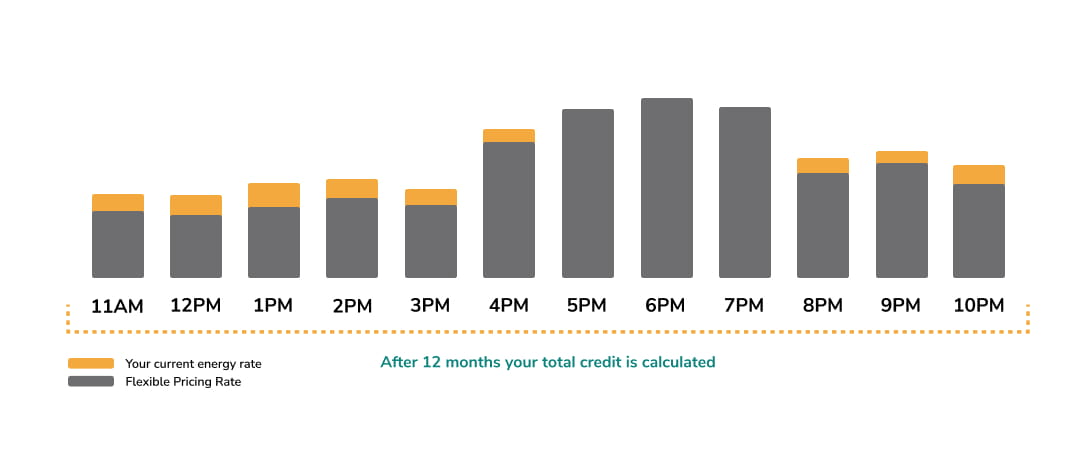 11AM 12PM 1PM 2PM 3PM 4PM 5PM 6PM 7PM 8PM 9PM 10PM

Your current energy rate
Flexible Pricing Rate

After 12 months your total credit is calculated